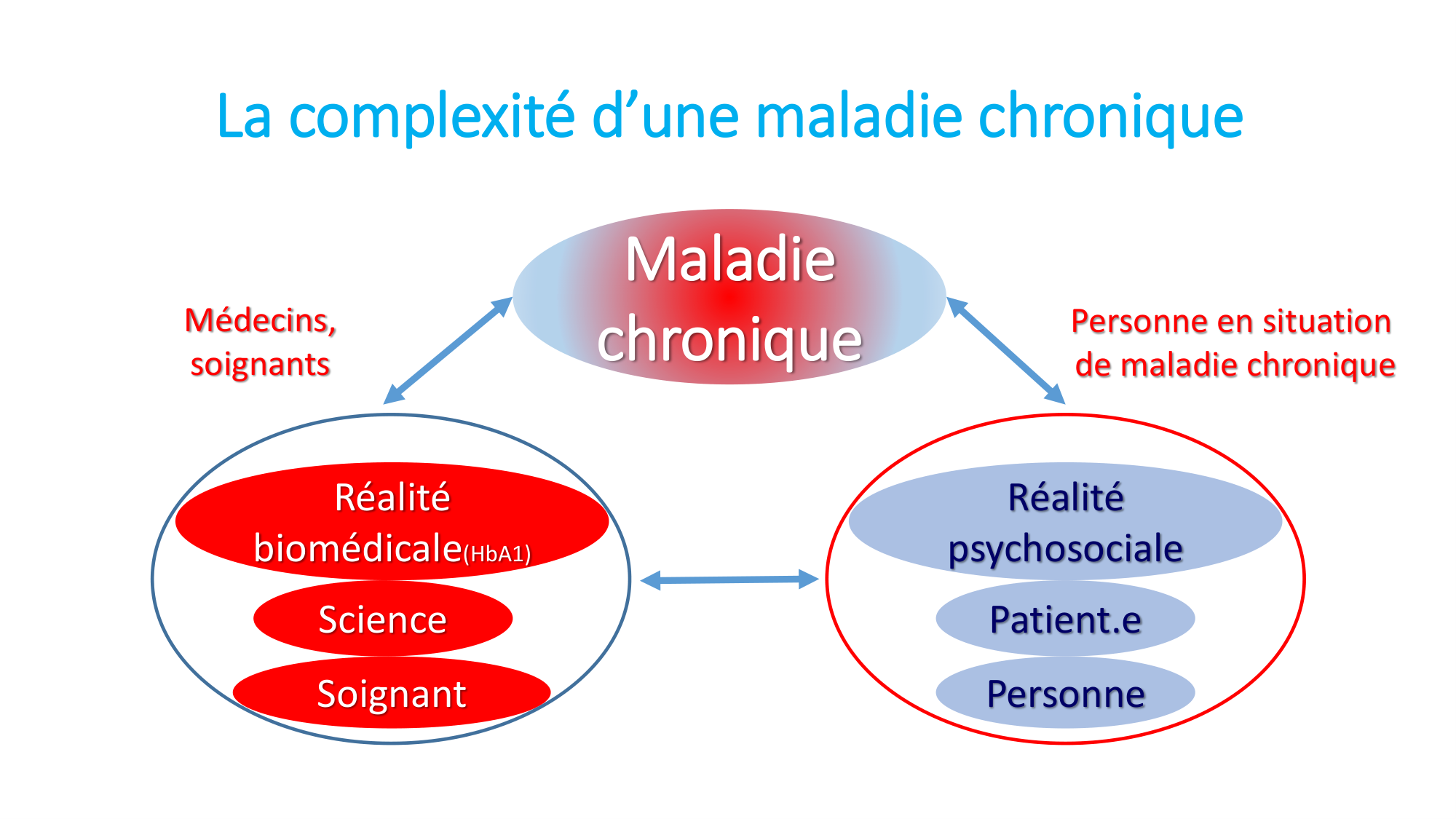 La complexité d’une maladie chronique

Maladie chronique

Médecins, soignants

Personne en situation de maladie chronique

Réalité biomédicale(HbA1)

Science

Soignant

Réalité psychosociale

Patient.e

Personne